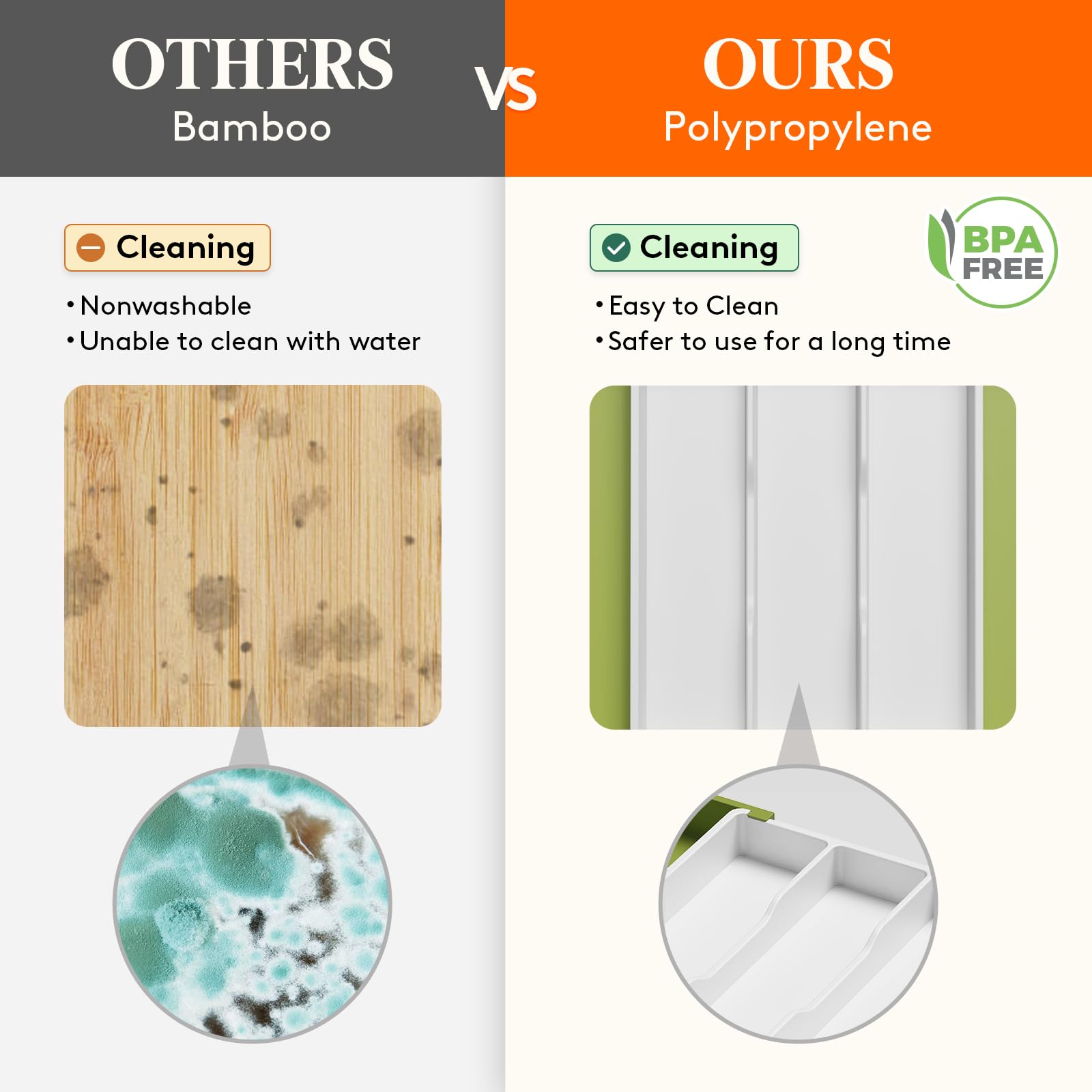 OTHERS
Bamboo

VS

OURS
Polypropylene

Cleaning

• Nonwashable
• Unable to clean with water

Cleaning

BPA FREE

• Easy to Clean
• Safer to use for a long time